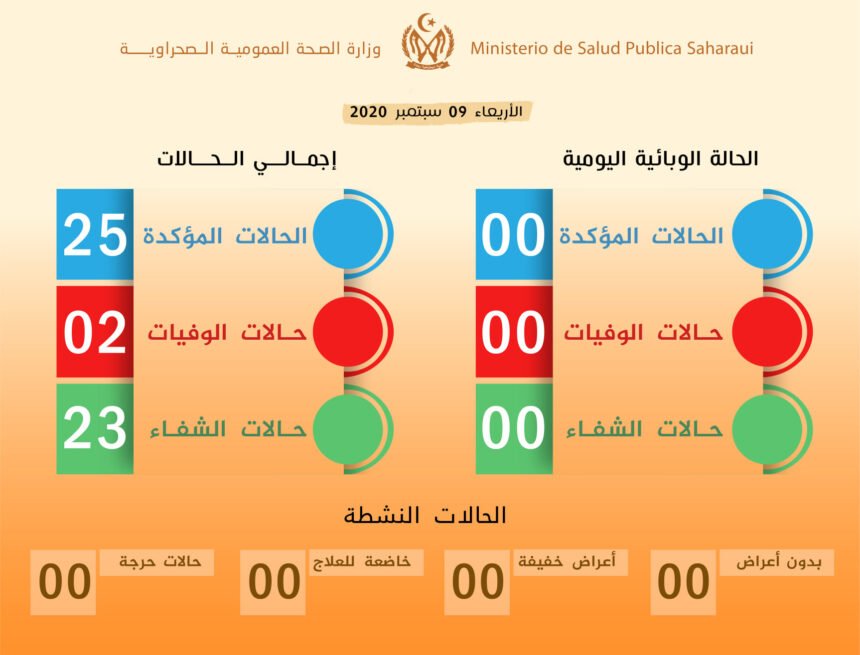 وزارة الصحة العمومية الصحراوية

Ministerio de Salud Publica Saharaui

الأربعاء 09 سبتمبر 2020

الحالة الوبائية اليومية

الحالات المؤكدة 00

حالات الوفيات 00

حالات الشفاء 00

إجمالي الحالات

الحالات المؤكدة 25

حالات الوفيات 02

حالات الشفاء 23

الحالات النشطة

بدون أعراض 00

أعراض خفيفة 00

خاضعة للعلاج 00

حالات حرجة 00